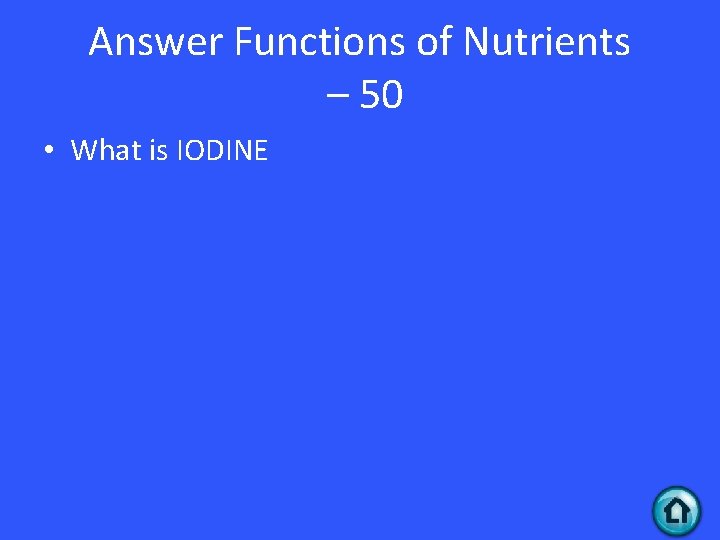 Answer Functions of Nutrients – 50

• What is IODINE